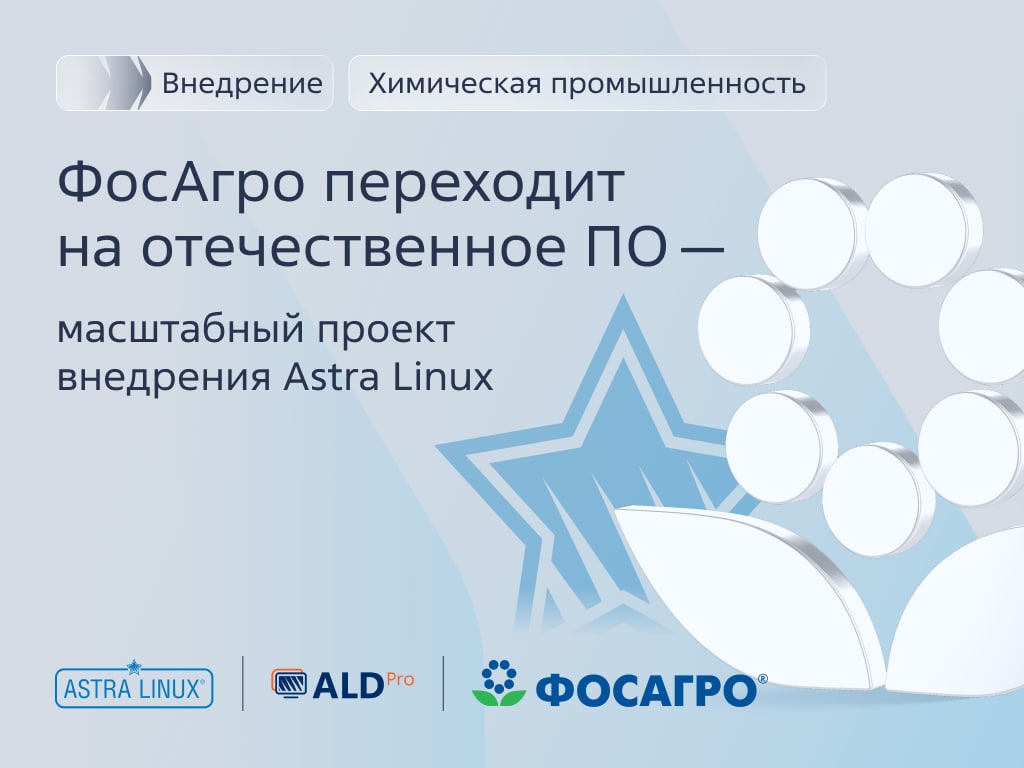 Внедрение
Химическая промышленность

ФосАгро переходит на отечественное ПО —

масштабный проект внедрения Astra Linux

ASTRA LINUX®

ALD Pro

ФОСАГРО®